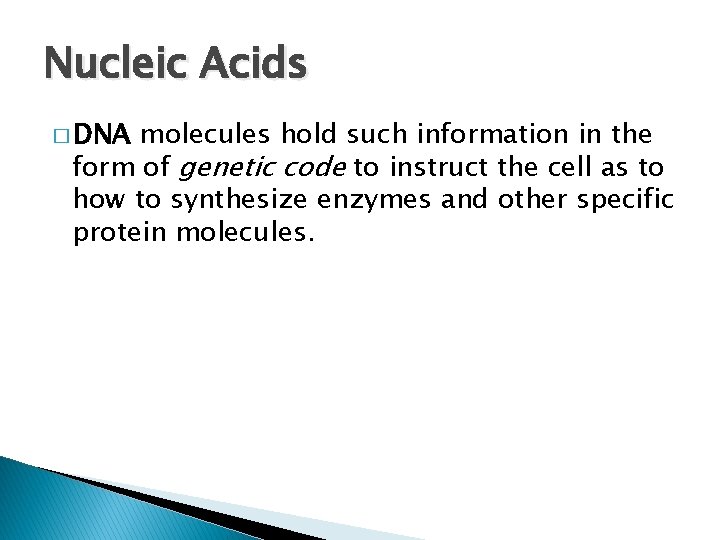 Nucleic Acids

□ DNA molecules hold such information in the form of genetic code to instruct the cell as to how to synthesize enzymes and other specific protein molecules.